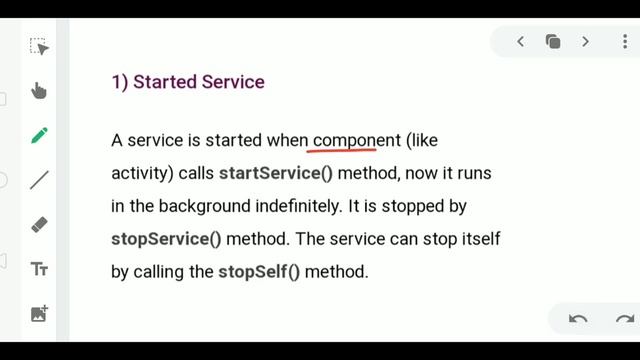 1) Started Service

A service is started when component (like activity) calls startService() method, now it runs in the background indefinitely. It is stopped by stopService() method. The service can stop itself by calling the stopSelf() method.